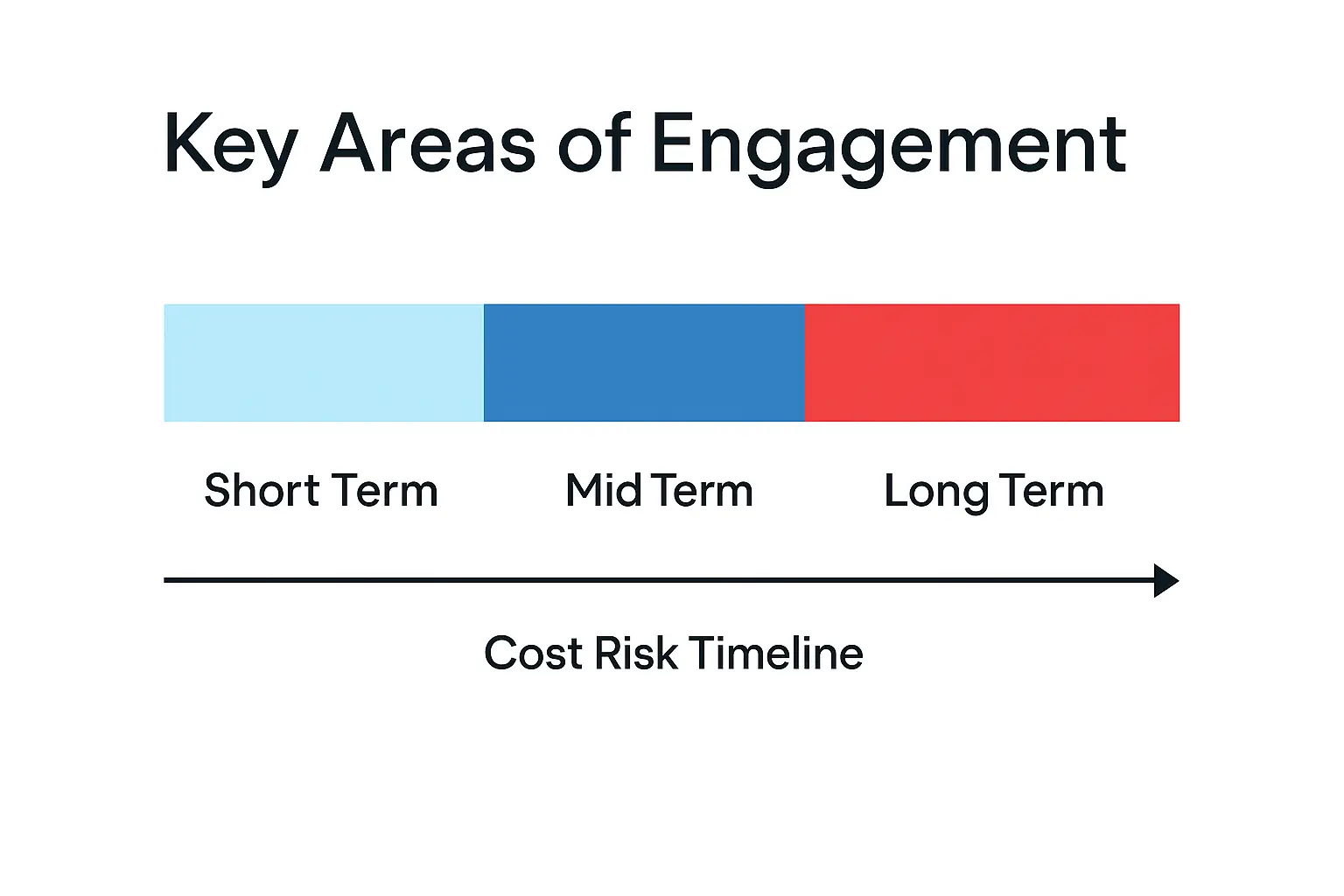 Key Areas of Engagement

Short Term

Mid Term

Long Term

Cost Risk Timeline